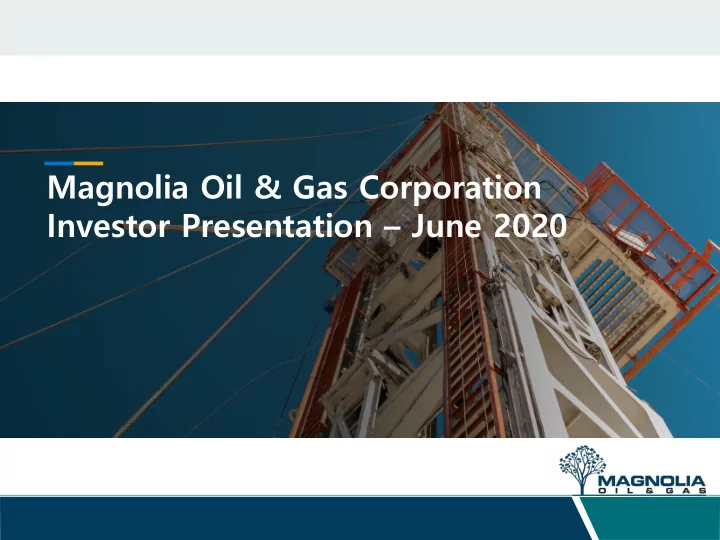 Magnolia Oil & Gas Corporation
Investor Presentation – June 2020

MAGNOLIA
OIL & GAS